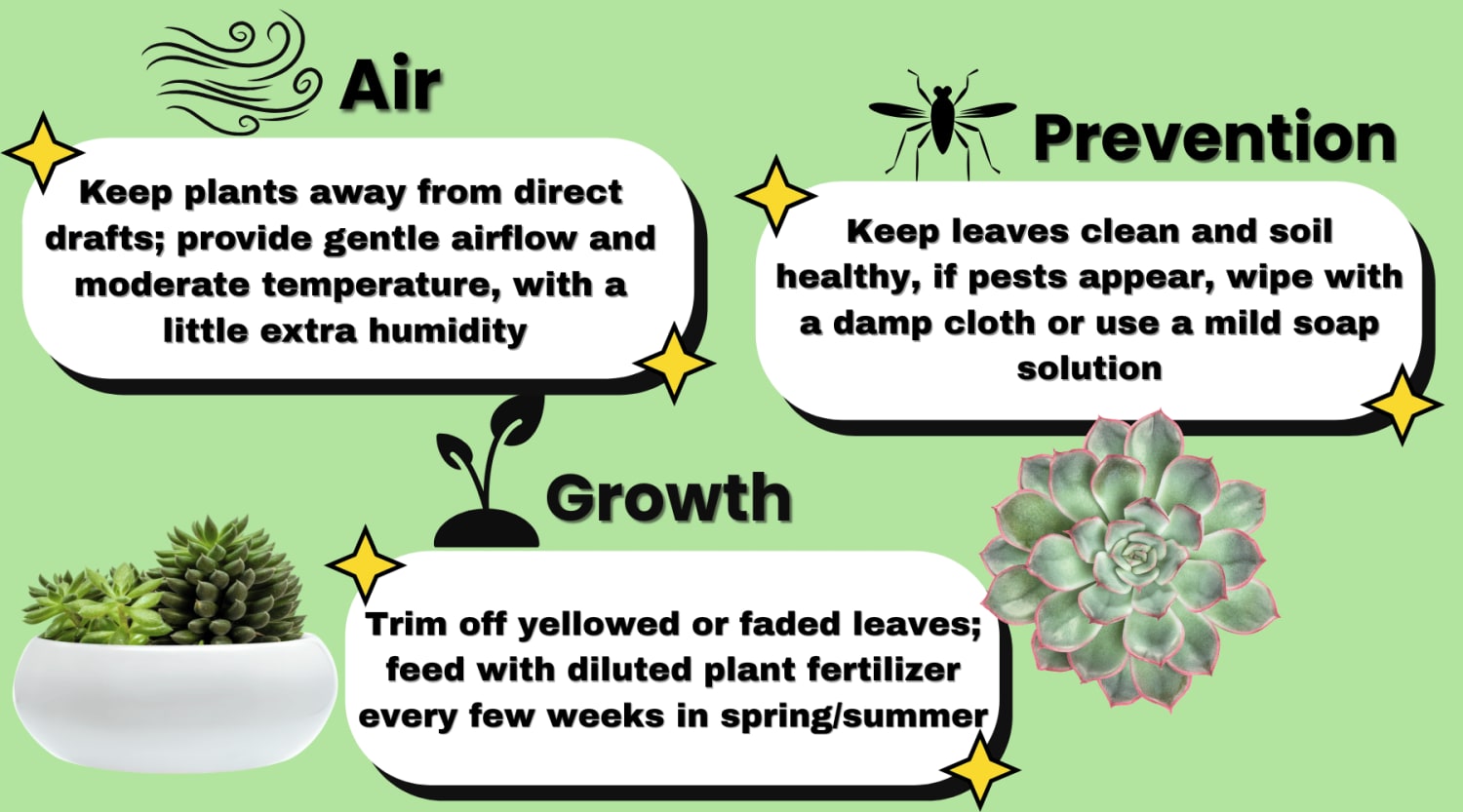 Air

Keep plants away from direct drafts; provide gentle airflow and moderate temperature, with a little extra humidity

Prevention

Keep leaves clean and soil healthy, if pests appear, wipe with a damp cloth or use a mild soap solution

Growth

Trim off yellowed or faded leaves; feed with diluted plant fertilizer every few weeks in spring/summer